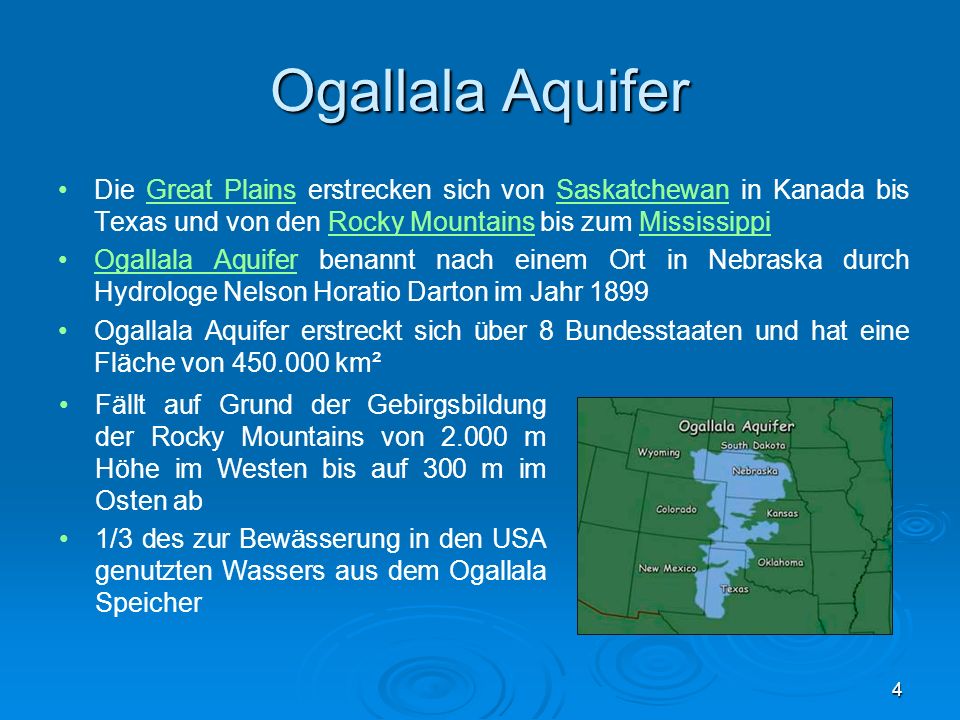 Ogallala Aquifer

• Die Great Plains erstrecken sich von Saskatchewan in Kanada bis Texas und von den Rocky Mountains bis zum Mississippi

• Ogallala Aquifer benannt nach einem Ort in Nebraska durch Hydrologe Nelson Horatio Darton im Jahr 1899

• Ogallala Aquifer erstreckt sich über 8 Bundesstaaten und hat eine Fläche von 450.000 km²

• Fällt auf Grund der Gebirgsbildung der Rocky Mountains von 2.000 m Höhe im Westen bis auf 300 m im Osten ab

• 1/3 des zur Bewässerung in den USA genutzten Wassers aus dem Ogallala Speicher

Ogallala Aquifer
South Dakota
Wyoming
Nebraska
Colorado
Kansas
New Mexico
Oklahoma
Texas

4